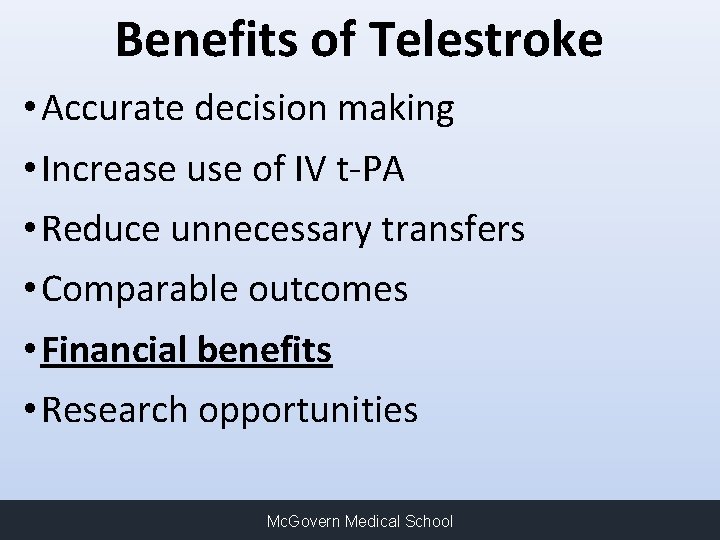 Benefits of Telestroke

• Accurate decision making
• Increase use of IV t-PA
• Reduce unnecessary transfers
• Comparable outcomes
• Financial benefits
• Research opportunities

McGovern Medical School